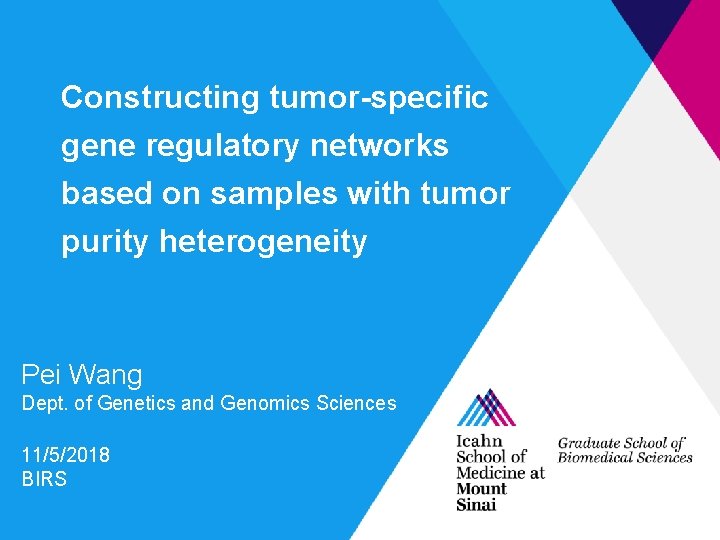 Constructing tumor-specific gene regulatory networks based on samples with tumor purity heterogeneity

Pei Wang
Dept. of Genetics and Genomics Sciences

11/5/2018
BIRS

Icahn School of Medicine at Mount Sinai

Graduate School of Biomedical Sciences